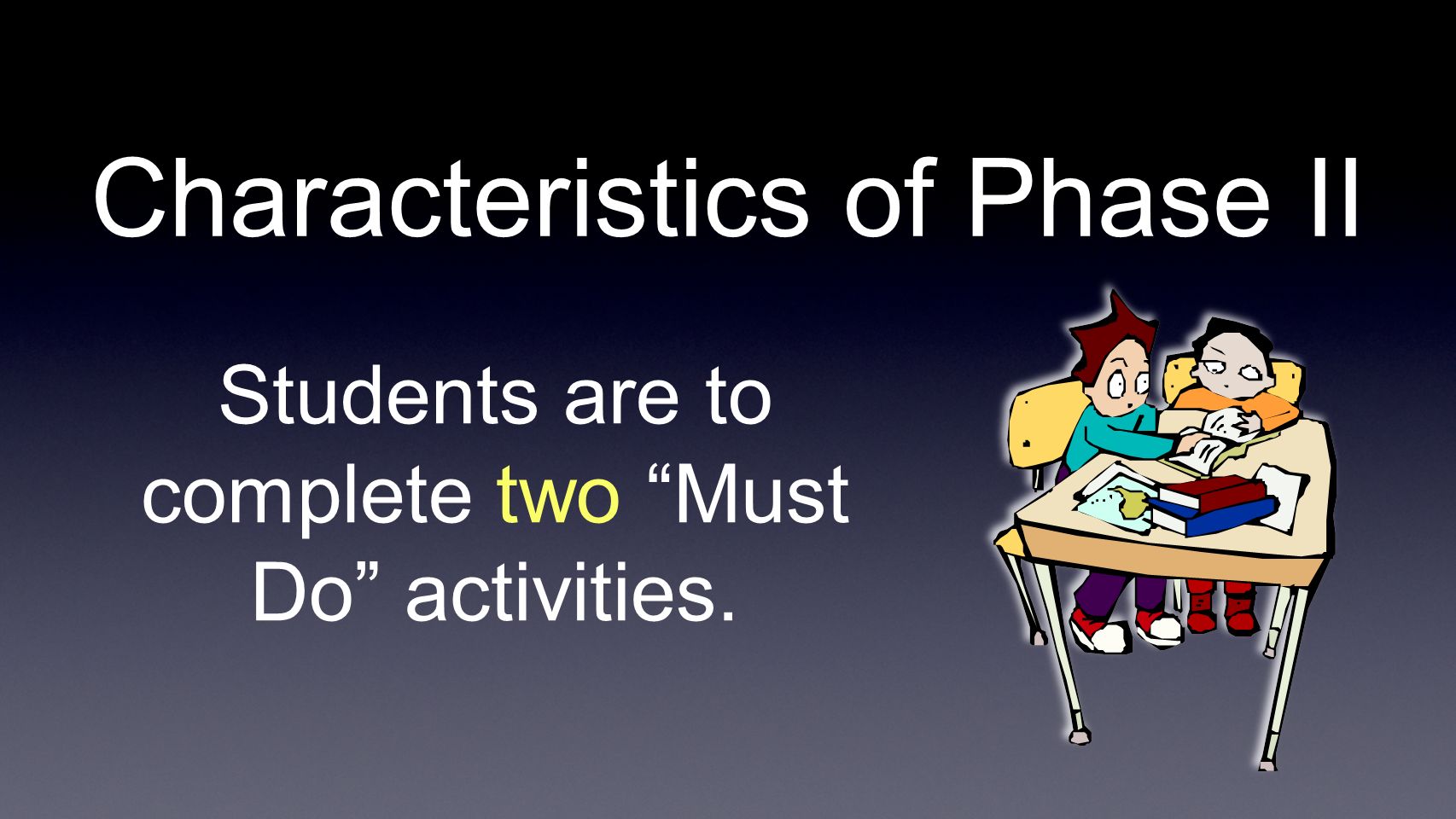 Characteristics of Phase II

Students are to complete two “Must Do” activities.